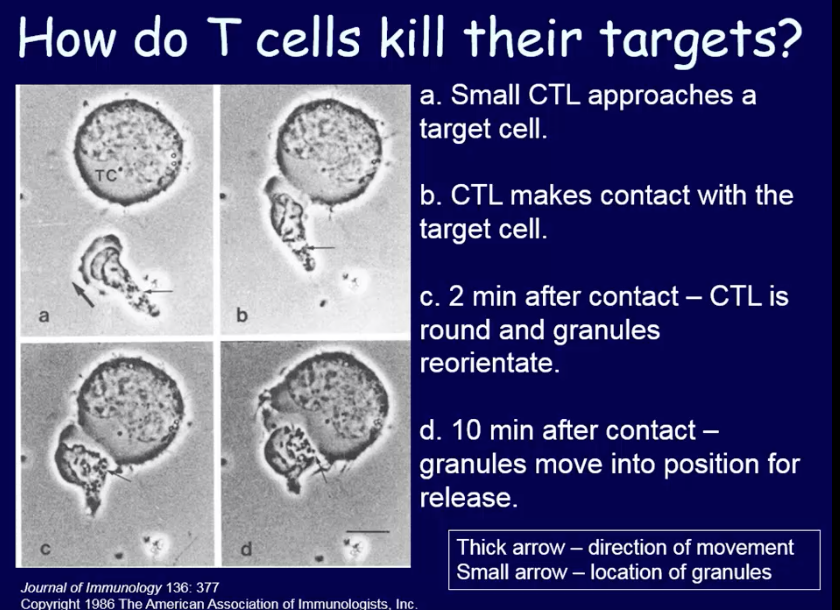 How do T cells kill their targets?

TC

a

b

c

d

a. Small CTL approaches a target cell.

b. CTL makes contact with the target cell.

c. 2 min after contact – CTL is round and granules reorientate.

d. 10 min after contact – granules move into position for release.

Thick arrow – direction of movement
Small arrow – location of granules

Journal of Immunology 136: 377
Copyright 1986 The American Association of Immunologists, Inc.